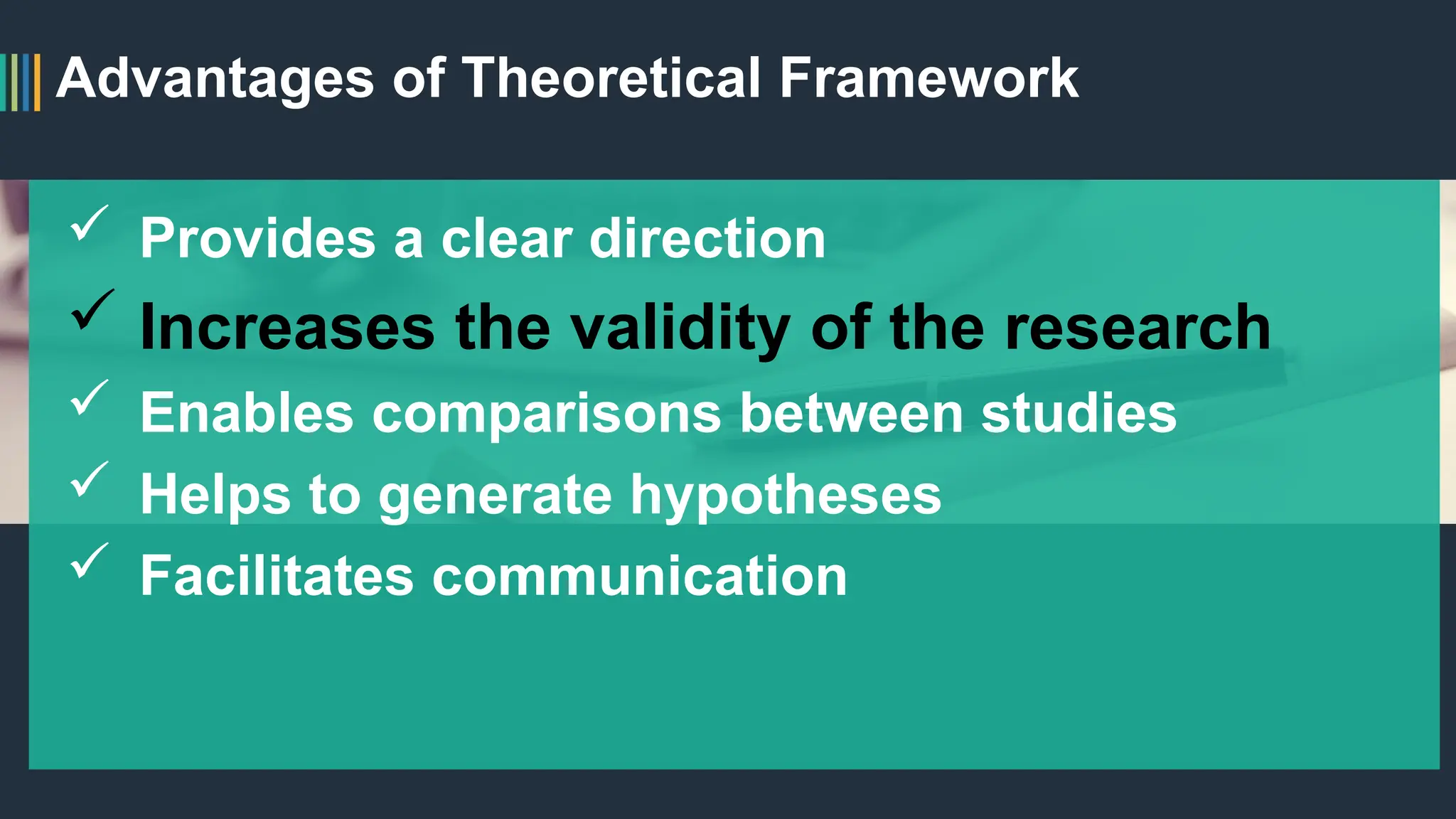 Advantages of Theoretical Framework

✓ Provides a clear direction
✓ Increases the validity of the research
✓ Enables comparisons between studies
✓ Helps to generate hypotheses
✓ Facilitates communication